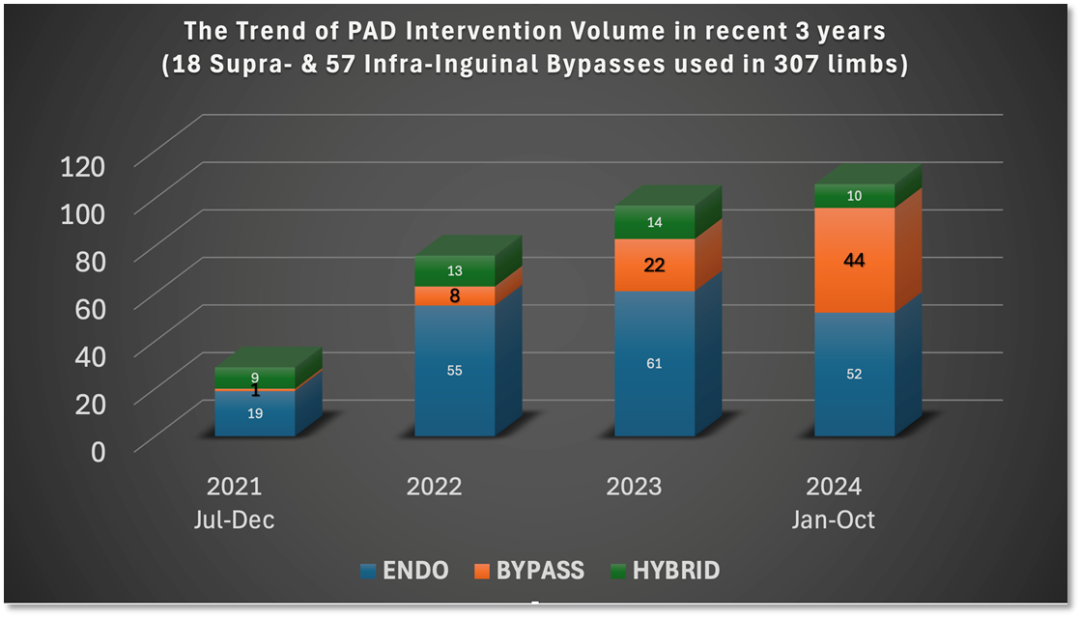 The Trend of PAD Intervention Volume in recent 3 years
(18 Supra- & 57 Infra-Inguinal Bypasses used in 307 limbs)

120
100
80
60
40
20
0

9
1
19

13
8
55

14
22
61

10
44
52

2021
Jul-Dec

2022

2023

2024
Jan-Oct

ENDO BYPASS HYBRID